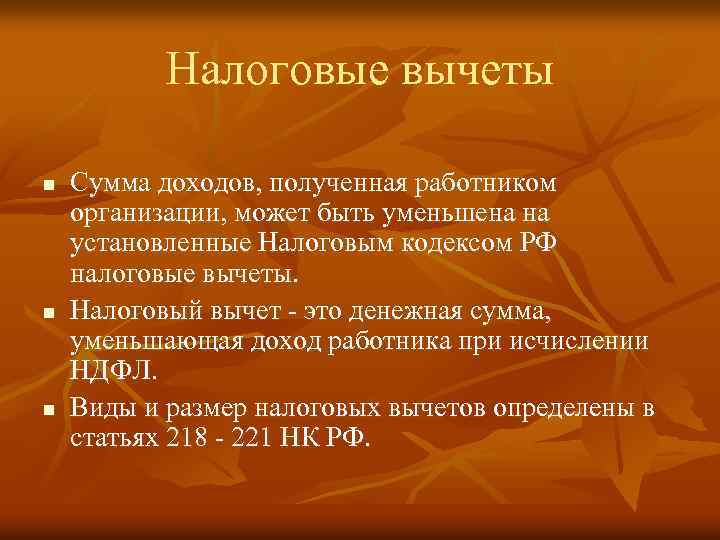 Налоговые вычеты

■ Сумма доходов, полученная работником организации, может быть уменьшена на установленные Налоговым кодексом РФ налоговые вычеты.

■ Налоговый вычет - это денежная сумма, уменьшающая доход работника при исчислении НДФЛ.

■ Виды и размер налоговых вычетов определены в статьях 218 - 221 НК РФ.